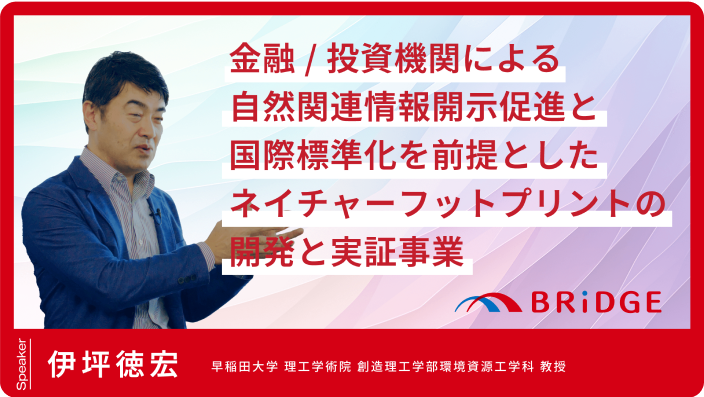 金融 / 投資機関による
自然関連情報開示促進と
国際標準化を前提とした
ネイチャーフットプリントの
開発と実証事業

BRiDGE

Speaker
伊坪徳宏
早稲田大学 理工学術院 創造理工学部環境資源工学科 教授